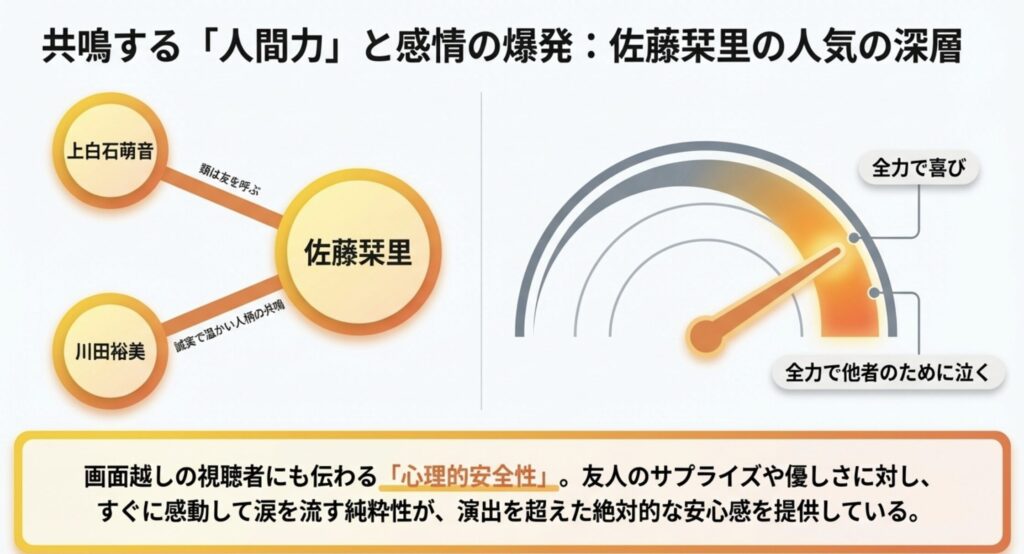 共鳴する「人間力」と感情の爆発：佐藤栞里の人気の深層

上白石萌音

類は友を呼ぶ

佐藤栞里

川田裕美

誠実で温かい人柄の共鳴

全力で喜び

全力で他者のために泣く

画面越しの視聴者にも伝わる「心理的安全性」。友人のサプライズや優しさに対し、すぐに感動して涙を流す純粋性が、演出を超えた絶対的な安心感を提供している。